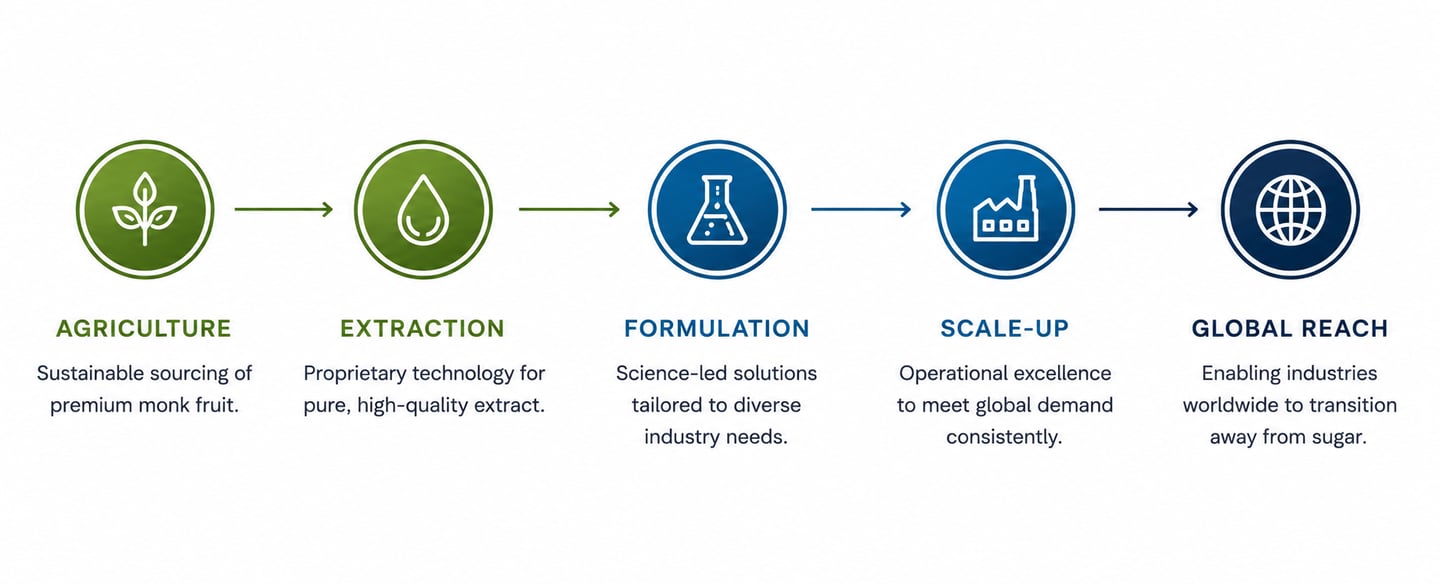 AGRICULTURE
Sustainable sourcing of premium monk fruit.

EXTRACTION
Proprietary technology for pure, high-quality extract.

FORMULATION
Science-led solutions tailored to diverse industry needs.

SCALE-UP
Operational excellence to meet global demand consistently.

GLOBAL REACH
Enabling industries worldwide to transition away from sugar.